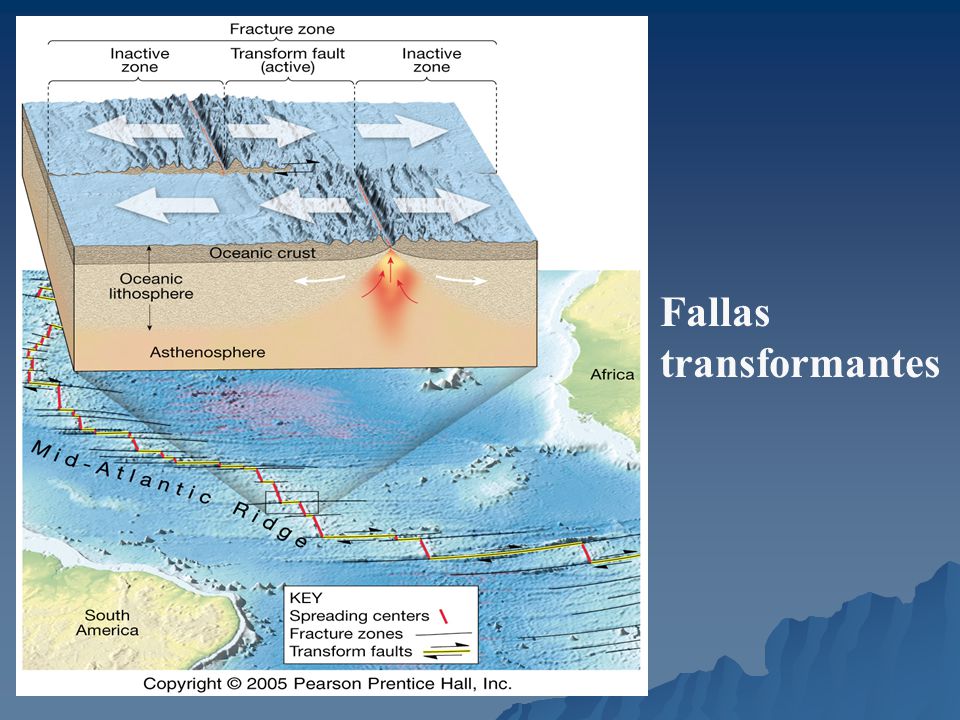 Fracture zone

Inactive zone

Transform fault (active)

Inactive zone

Oceanic crust

Oceanic lithosphere

Asthenosphere

Africa

Mid-Atlantic Ridge

South America

KEY
Spreading centers
Fracture zones
Transform faults

Copyright © 2005 Pearson Prentice Hall, Inc.

Fallas transformantes